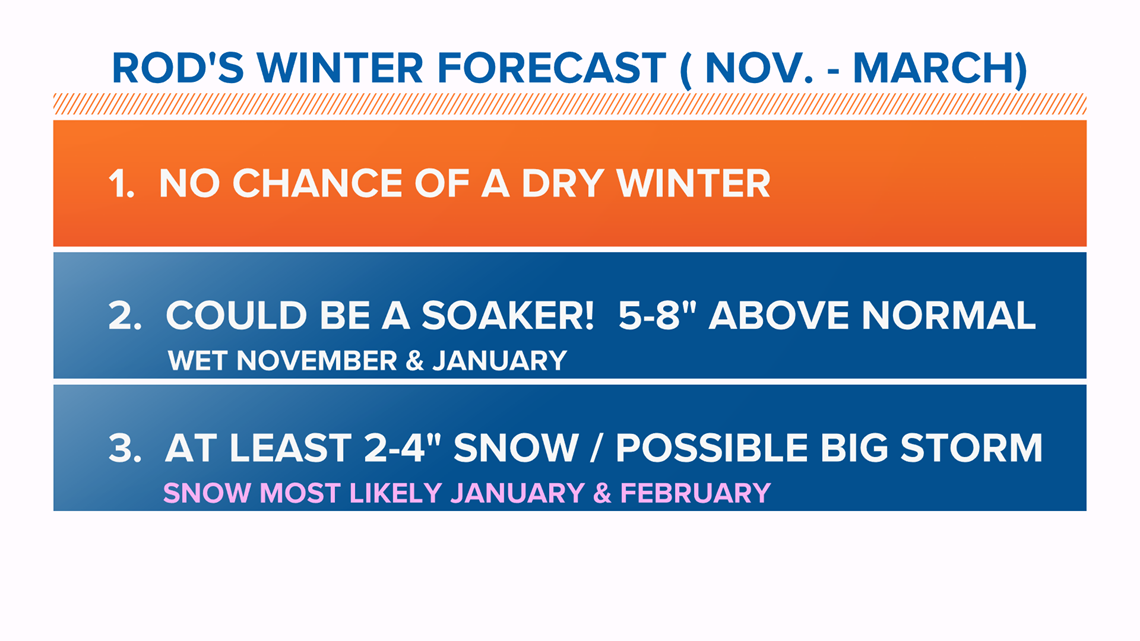 ROD'S WINTER FORECAST ( NOV. - MARCH)

1. NO CHANCE OF A DRY WINTER

2. COULD BE A SOAKER! 5-8" ABOVE NORMAL
WET NOVEMBER & JANUARY

3. AT LEAST 2-4" SNOW / POSSIBLE BIG STORM
SNOW MOST LIKELY JANUARY & FEBRUARY